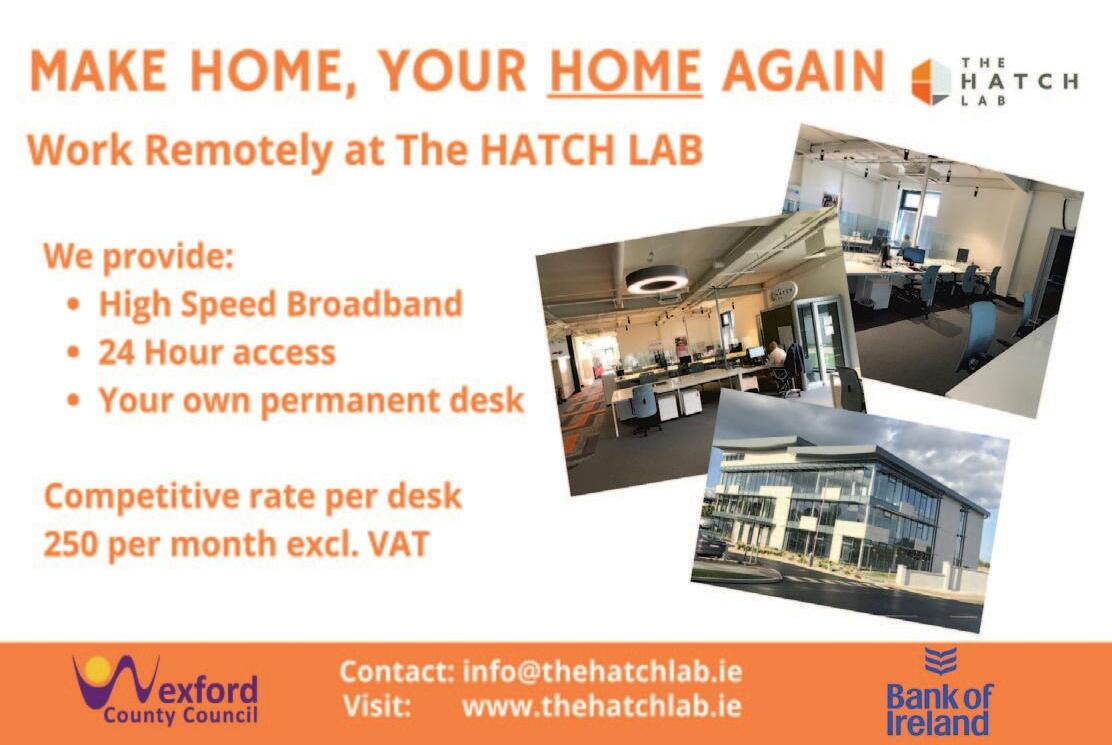 MAKE HOME, YOUR HOME AGAIN

THE HATCH LAB

Work Remotely at The HATCH LAB

We provide:
• High Speed Broadband
• 24 Hour access
• Your own permanent desk

Competitive rate per desk
250 per month excl. VAT

Wexford County Council

Contact: info@thehatchlab.ie
Visit: www.thehatchlab.ie

Bank of Ireland